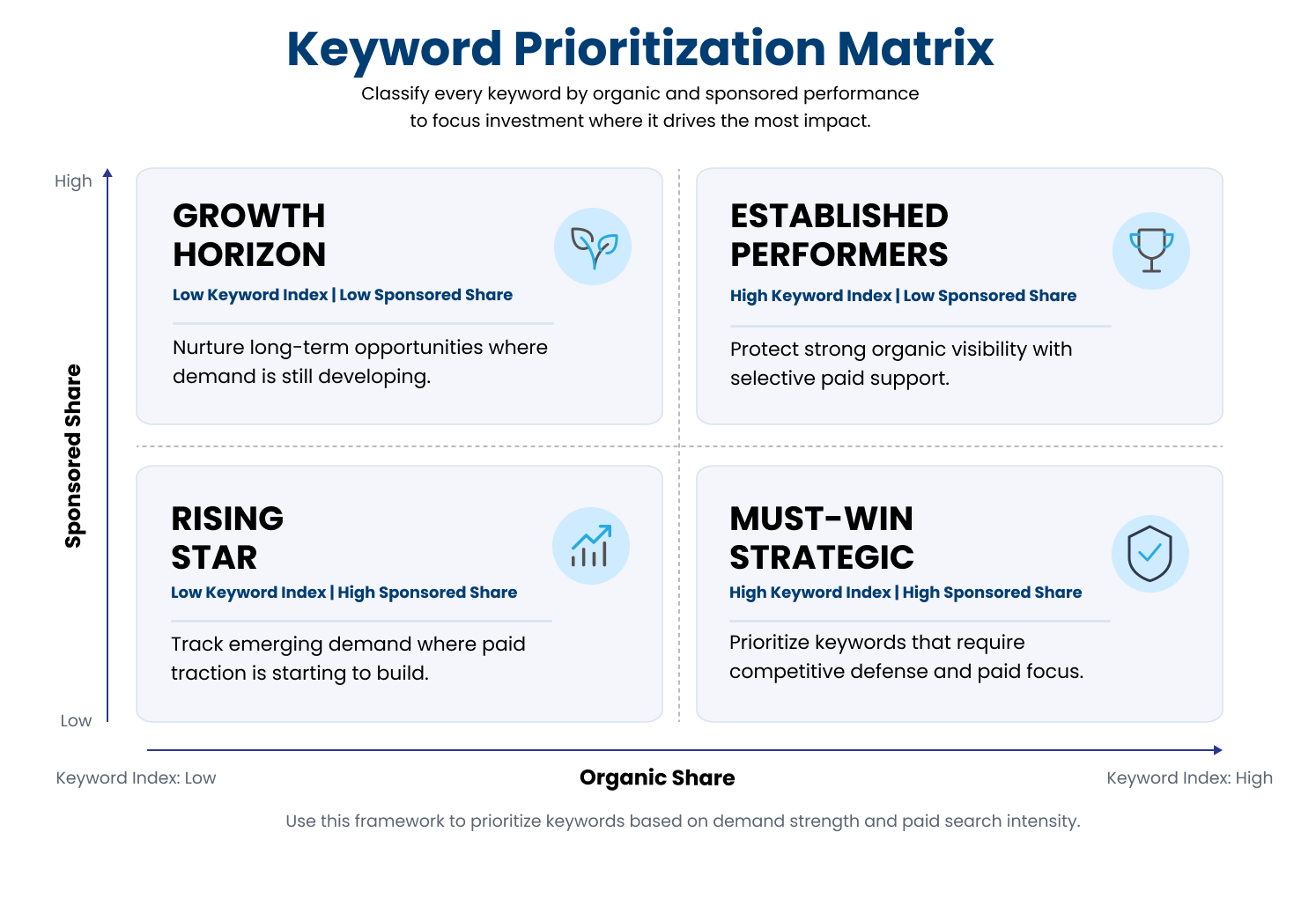 Keyword Prioritization Matrix

Classify every keyword by organic and sponsored performance to focus investment where it drives the most impact.

High

Sponsored Share

Low

GROWTH HORIZON

Low Keyword Index | Low Sponsored Share

Nurture long-term opportunities where demand is still developing.

ESTABLISHED PERFORMERS

High Keyword Index | Low Sponsored Share

Protect strong organic visibility with selective paid support.

RISING STAR

Low Keyword Index | High Sponsored Share

Track emerging demand where paid traction is starting to build.

MUST-WIN STRATEGIC

High Keyword Index | High Sponsored Share

Prioritize keywords that require competitive defense and paid focus.

Keyword Index: Low

Organic Share

Keyword Index: High

Use this framework to prioritize keywords based on demand strength and paid search intensity.